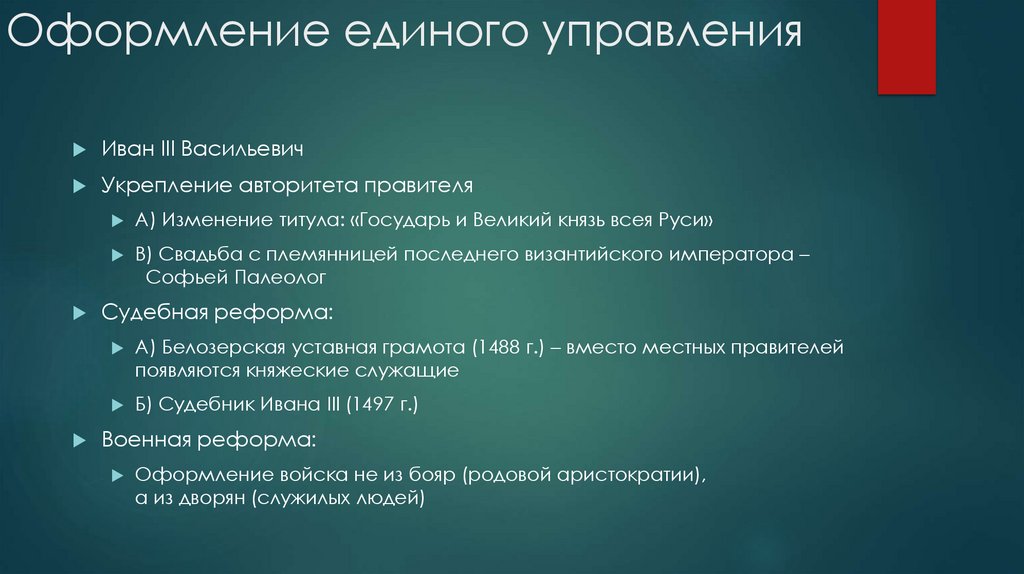 Оформление единого управления

Иван III Васильевич

Укрепление авторитета правителя

А) Изменение титула: «Государь и Великий князь всея Руси»

В) Свадьба с племянницей последнего византийского императора – Софьей Палеолог

Судебная реформа:

А) Белозерская уставная грамота (1488 г.) – вместо местных правителей появляются княжеские служащие

Б) Судебник Ивана III (1497 г.)

Военная реформа:

Оформление войска не из бояр (родовой аристократии), а из дворян (служилых людей)